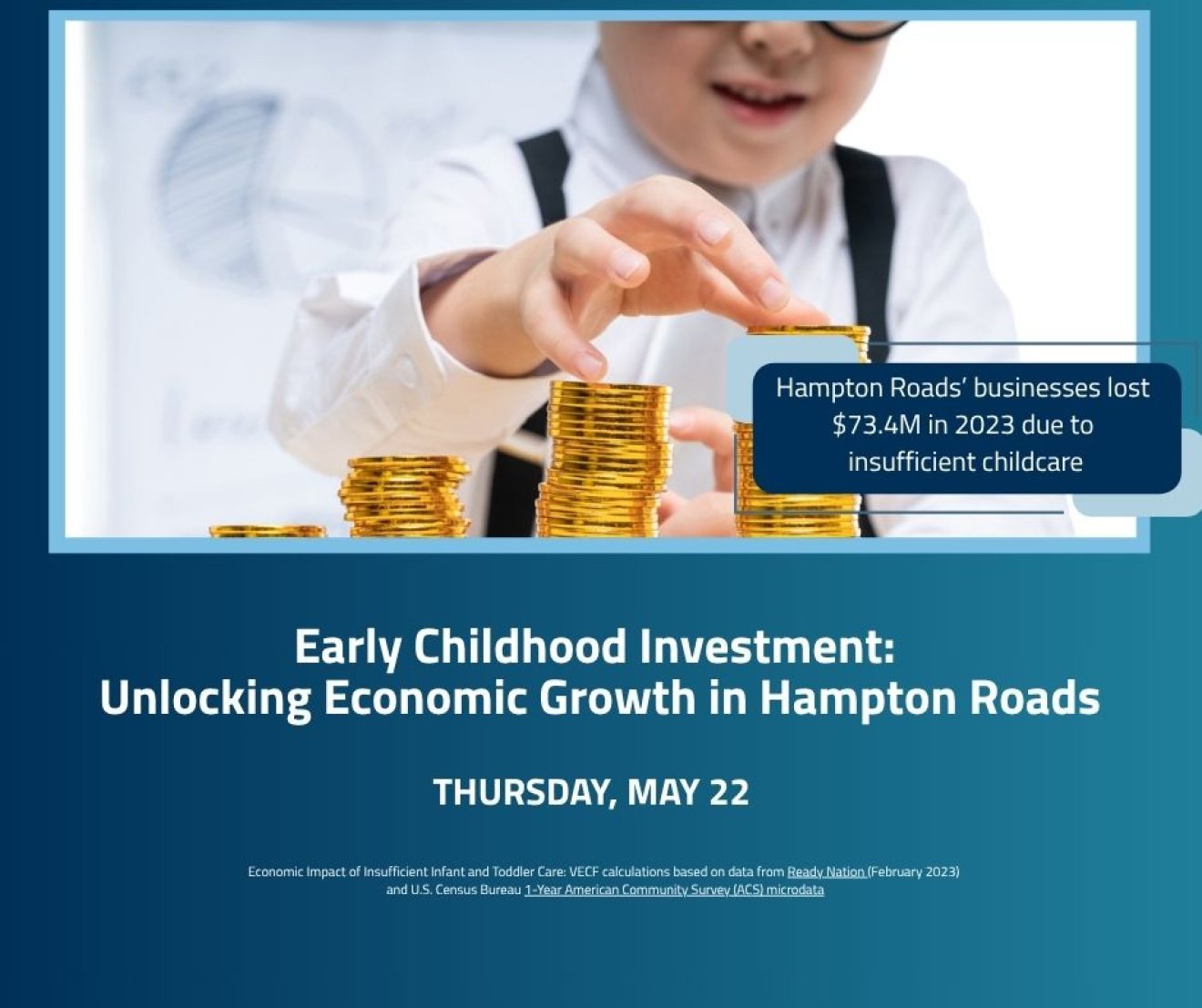 Hampton Roads' businesses lost \$73.4M in 2023 due to insufficient childcare

Early Childhood Investment:
Unlocking Economic Growth in Hampton Roads

THURSDAY, MAY 22

Economic Impact of Insufficient Infant and Toddler Care: VECF calculations based on data from Ready Nation (February 2023) and U.S. Census Bureau 1-Year American Community Survey (ACS) microdata